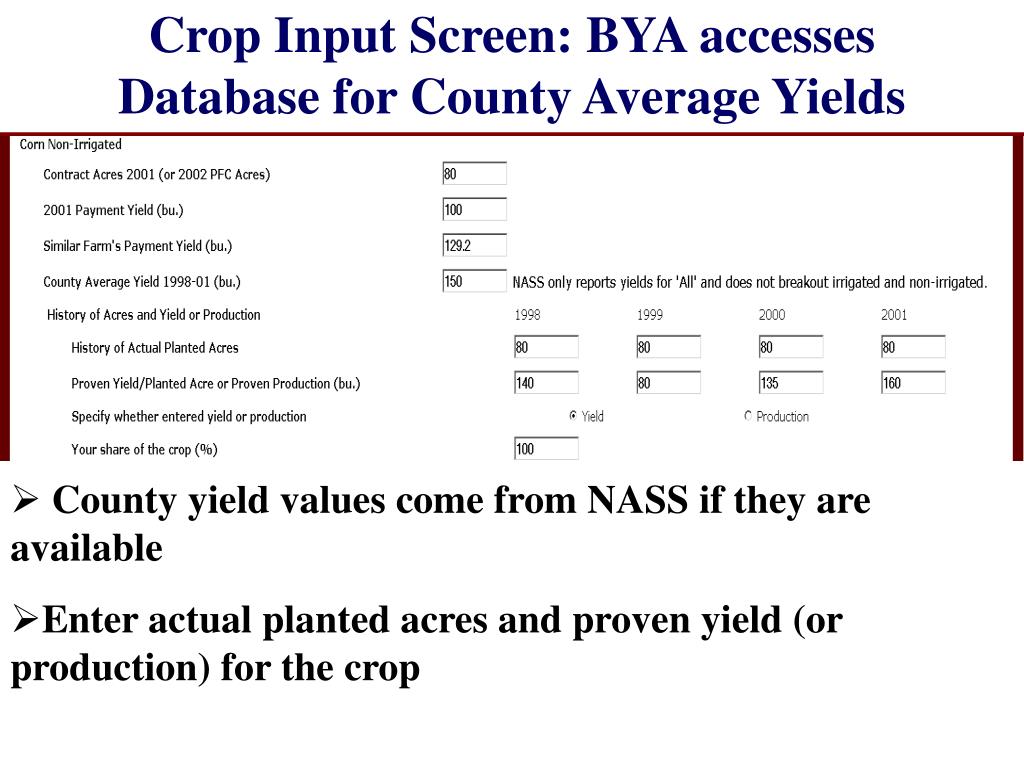 Crop Input Screen: BYA accesses Database for County Average Yields

Corn Non-Irrigated

Contract Acres 2001 (or 2002 PFC Acres) 80

2001 Payment Yield (bu.) 100

Similar Farm's Payment Yield (bu.) 129.2

County Average Yield 1998-01 (bu.) 150 NASS only reports yields for 'All' and does not breakout irrigated and non-irrigated.

| History of Acres and Yield or Production | 1998 | 1999 | 2000 | 2001 |
|---|---|---|---|---|
| History of Actual Planted Acres | 80 | 80 | 80 | 80 |
| Proven Yield/Planted Acre or Proven Production (bu.) | 140 | 80 | 135 | 160 |

Specify whether entered yield or production Yield Production

Your share of the crop (%) 100

➢ County yield values come from NASS if they are available

➢Enter actual planted acres and proven yield (or production) for the crop